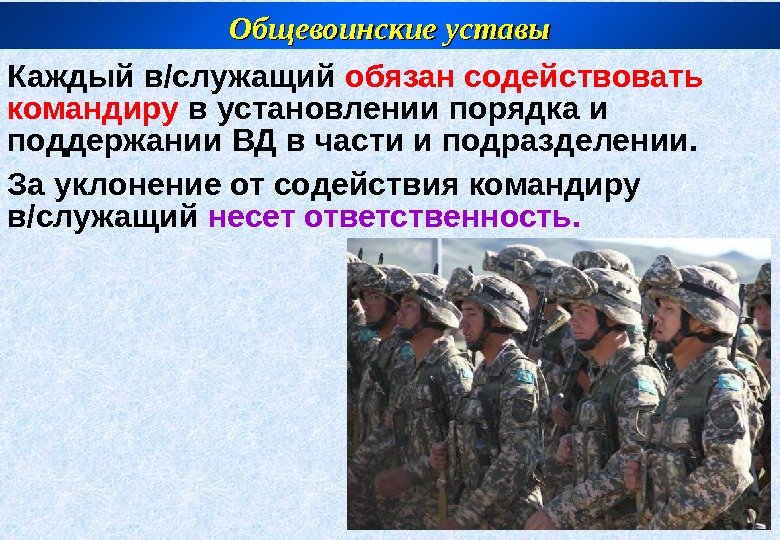 Общевоинские уставы

Каждый в/служащий обязан содействовать командиру в установлении порядка и поддержании ВД в части и подразделении.

За уклонение от содействия командиру в/служащий несет ответственность.